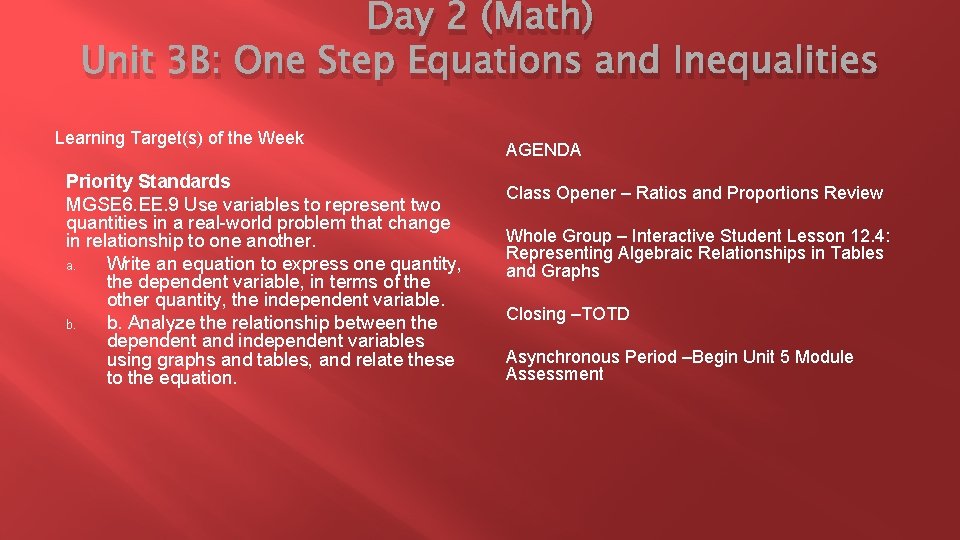 Day 2 (Math)
Unit 3B: One Step Equations and Inequalities

Learning Target(s) of the Week

Priority Standards
MGSE6.EE.9 Use variables to represent two quantities in a real-world problem that change in relationship to one another.
a. Write an equation to express one quantity, the dependent variable, in terms of the other quantity, the independent variable.
b. b. Analyze the relationship between the dependent and independent variables using graphs and tables, and relate these to the equation.

AGENDA

Class Opener – Ratios and Proportions Review

Whole Group – Interactive Student Lesson 12.4: Representing Algebraic Relationships in Tables and Graphs

Closing –TOTD

Asynchronous Period –Begin Unit 5 Module Assessment